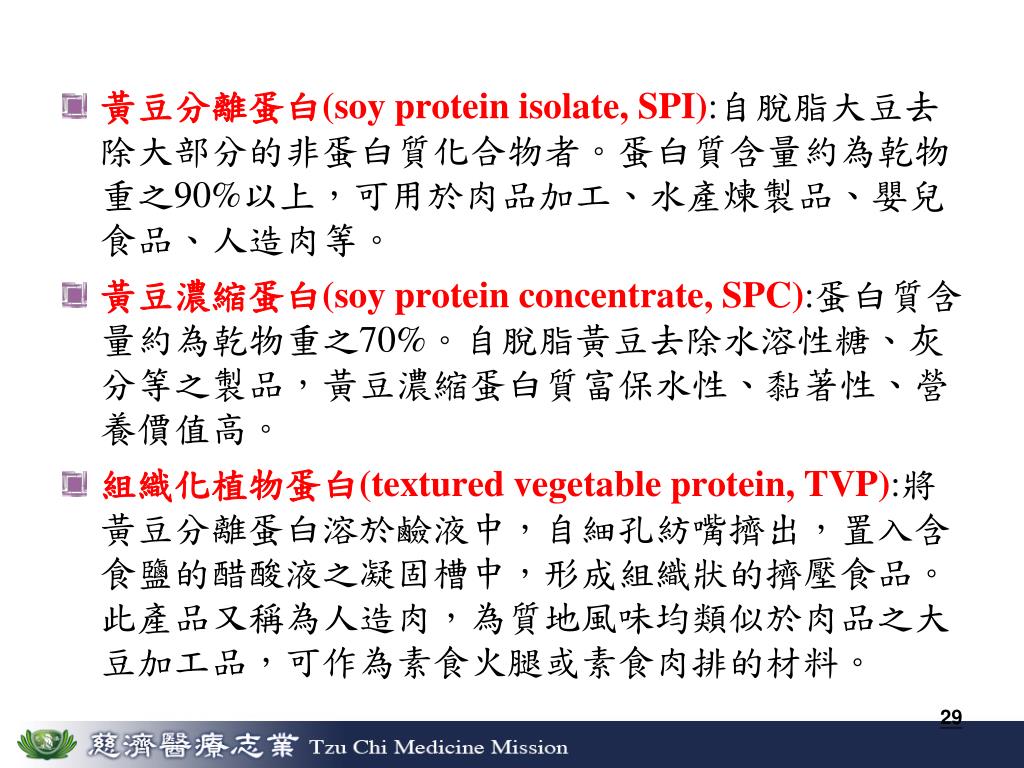 黃豆分離蛋白(soy protein isolate, SPI):自脫脂大豆去除大部分的非蛋白質化合物者。蛋白質含量約為乾物重之90%以上，可用於肉品加工、水產煉製品、嬰兒食品、人造肉等。

黃豆濃縮蛋白(soy protein concentrate, SPC):蛋白質含量約為乾物重之70%。自脫脂黃豆去除水溶性糖、灰分等之製品，黃豆濃縮蛋白質富保水性、黏著性、營養價值高。

組織化植物蛋白(textured vegetable protein, TVP):將黃豆分離蛋白溶於鹼液中，自細孔紡嘴擠出，置入含食鹽的醋酸液之凝固槽中，形成組織狀的擠壓食品。此產品又稱為人造肉，為質地風味均類似於肉品之大豆加工品，可作為素食火腿或素食肉排的材料。

29

慈濟醫療志業 Tzu Chi Medicine Mission